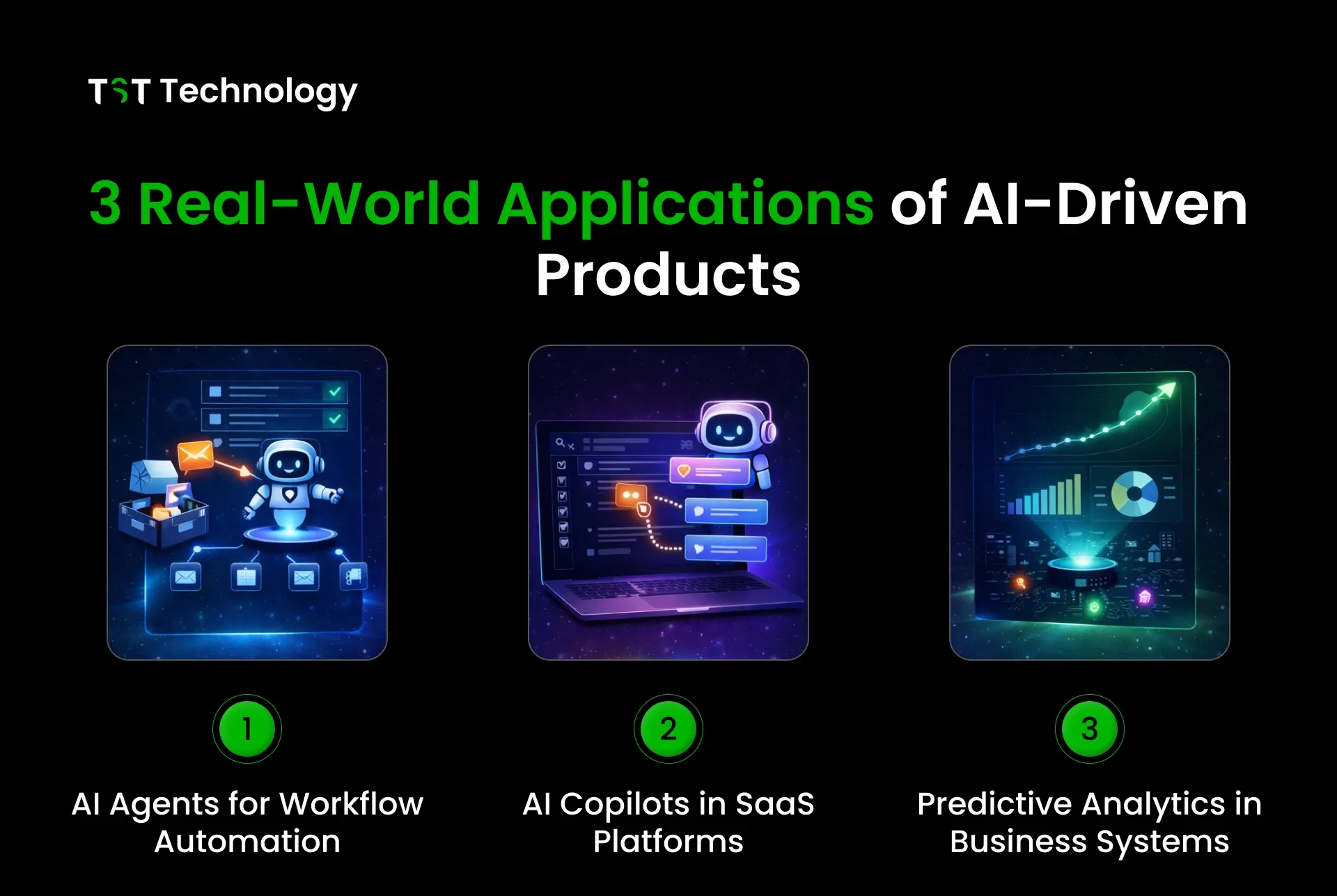 TST Technology

3 Real-World Applications of AI-Driven Products

1

AI Agents for Workflow Automation

2

AI Copilots in SaaS Platforms

3

Predictive Analytics in Business Systems